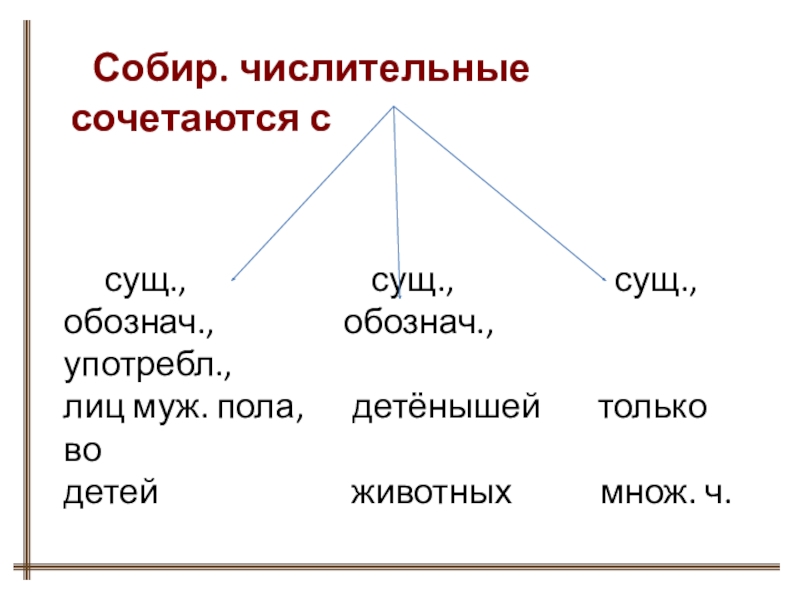 Собир. числительные сочетаются с

сущ., сущ., сущ.,
обознач., обознач.,
употребл.,
лиц муж. пола, детёнышей только
во
детей животных множ. ч.